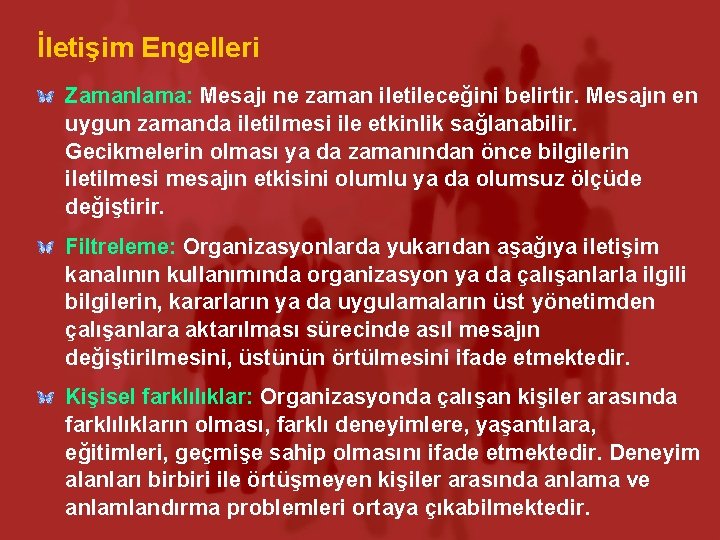 İletişim Engelleri

Zamanlama: Mesajı ne zaman iletileceğini belirtir. Mesajın en uygun zamanda iletilmesi ile etkinlik sağlanabilir. Gecikmelerin olması ya da zamanından önce bilgilerin iletilmesi mesajın etkisini olumlu ya da olumsuz ölçüde değiştirir.

Filtreleme: Organizasyonlarda yukarıdan aşağıya iletişim kanalının kullanımında organizasyon ya da çalışanlarla ilgili bilgilerin, kararların ya da uygulamaların üst yönetimden çalışanlara aktarılması sürecinde asıl mesajın değiştirilmesini, üstünün örtülmesini ifade etmektedir.

Kişisel farklılıklar: Organizasyonda çalışan kişiler arasında farklılıkların olması, farklı deneyimlere, yaşantılara, eğitimleri, geçmişe sahip olmasını ifade etmektedir. Deneyim alanları birbiri ile örtüşmeyen kişiler arasında anlama ve anlamlandırma problemleri ortaya çıkabilmektedir.